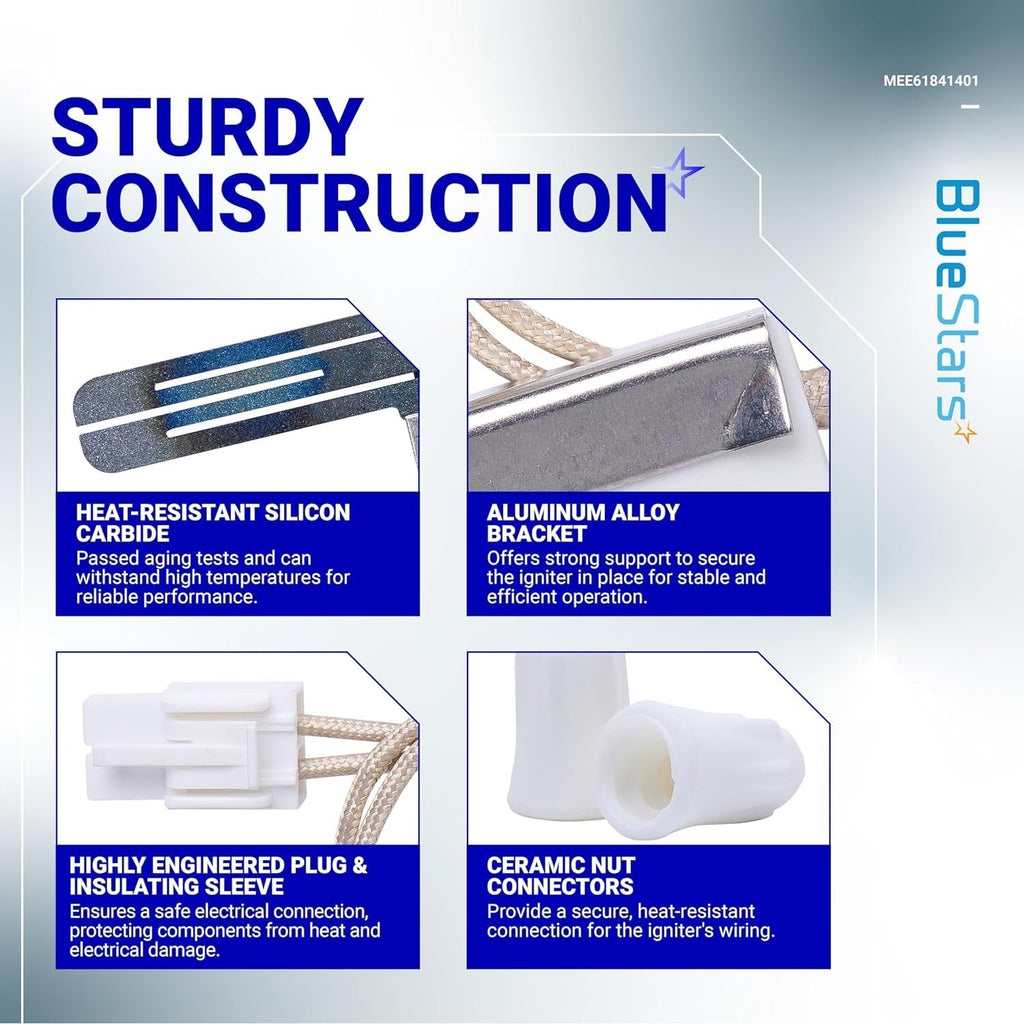 MEE61841401

STURDY CONSTRUCTION

BlueStars

HEAT-RESISTANT SILICON CARBIDE
Passed aging tests and can withstand high temperatures for reliable performance.

ALUMINUM ALLOY BRACKET
Offers strong support to secure the igniter in place for stable and efficient operation.

HIGHLY ENGINEERED PLUG & INSULATING SLEEVE
Ensures a safe electrical connection, protecting components from heat and electrical damage.

CERAMIC NUT CONNECTORS
Provide a secure, heat-resistant connection for the igniter's wiring.